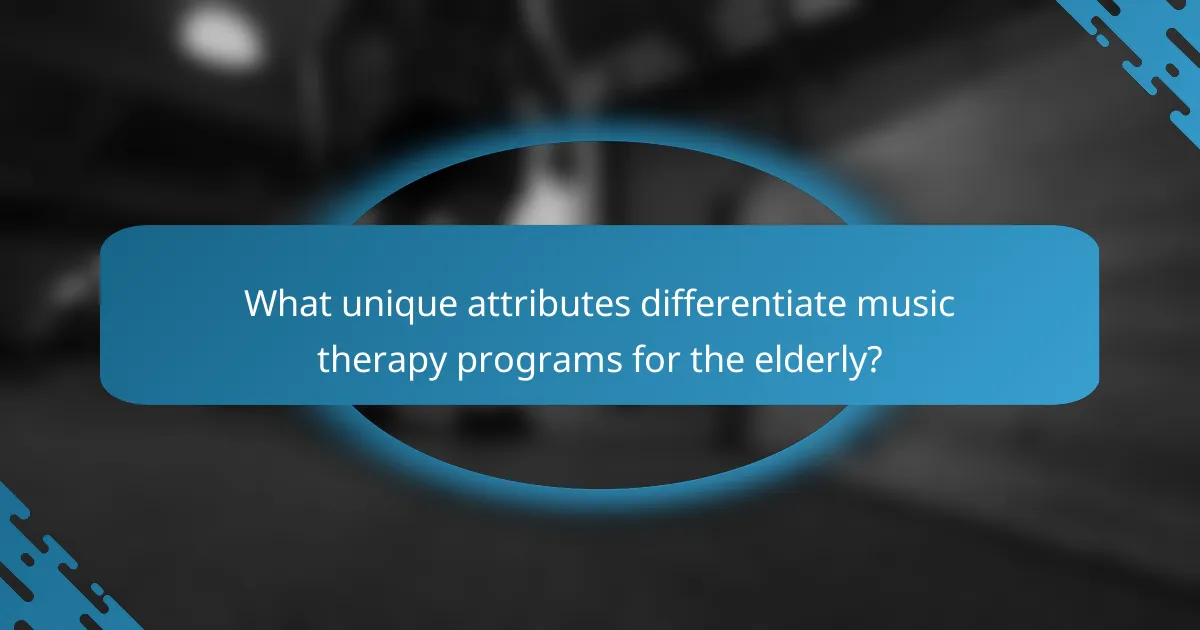 What unique attributes differentiate music therapy programs for the elderly?